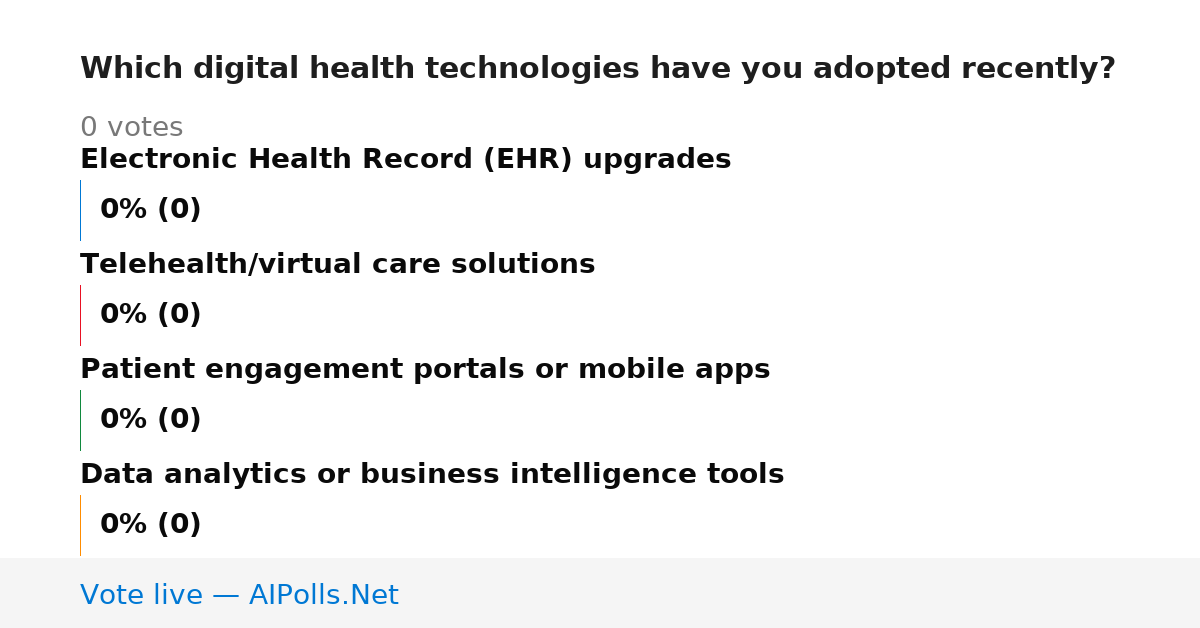 Which digital health technologies have you adopted recently?

0 votes

Electronic Health Record (EHR) upgrades

0% (0)

Telehealth/virtual care solutions

0% (0)

Patient engagement portals or mobile apps

0% (0)

Data analytics or business intelligence tools

0% (0)

Vote live — AIPolls.Net